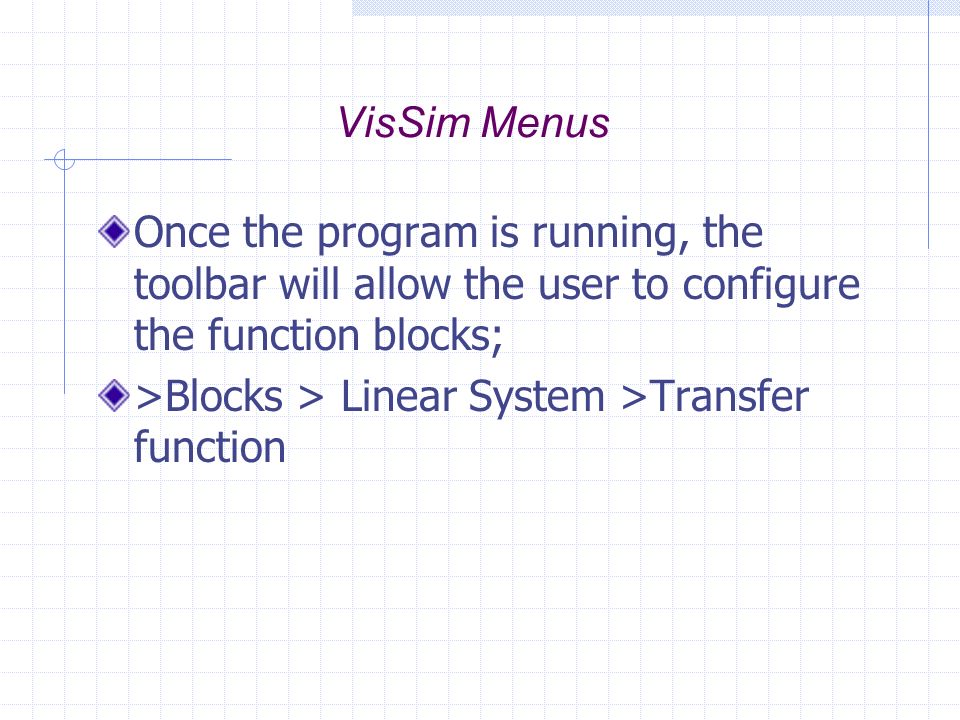 VisSim Menus

Once the program is running, the toolbar will allow the user to configure the function blocks;

>Blocks > Linear System >Transfer function